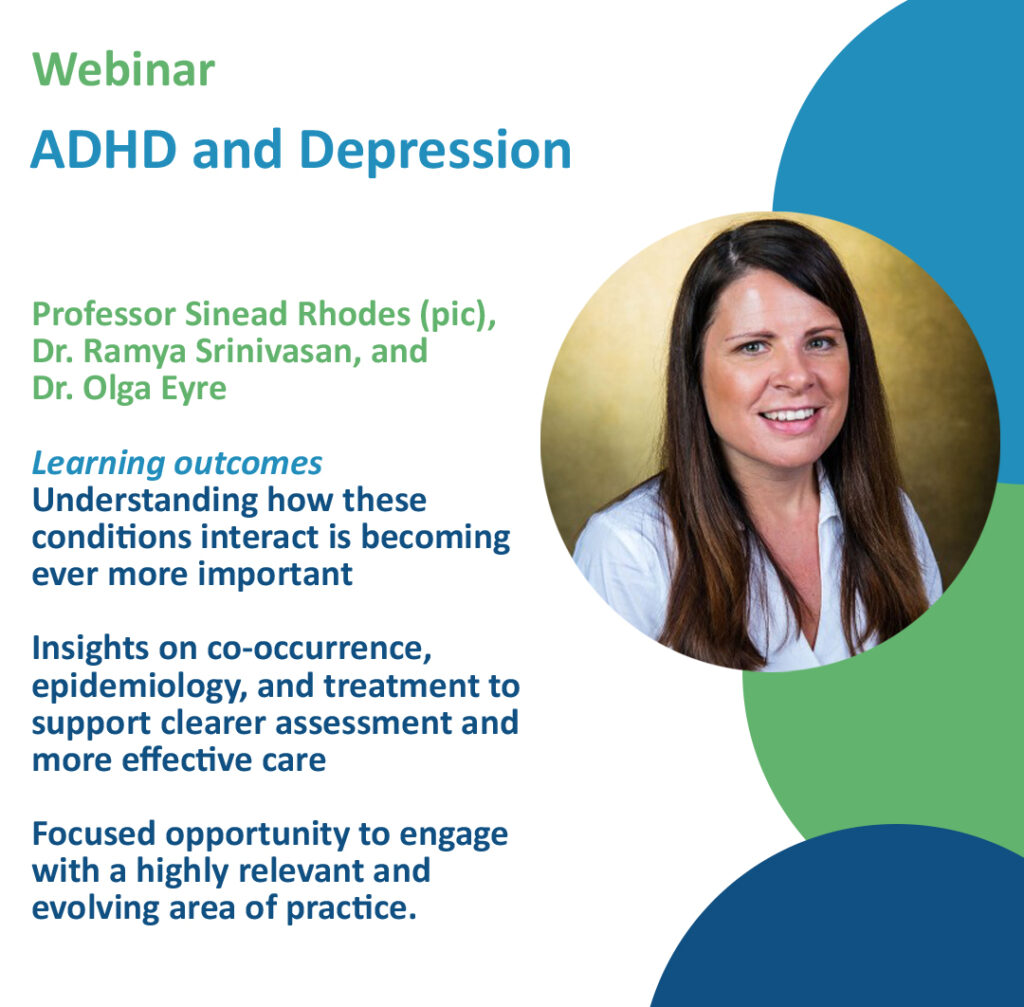 Webinar

ADHD and Depression

Professor Sinead Rhodes (pic), Dr. Ramya Srinivasan, and Dr. Olga Eyre

Learning outcomes
Understanding how these conditions interact is becoming ever more important

Insights on co-occurrence, epidemiology, and treatment to support clearer assessment and more effective care

Focused opportunity to engage with a highly relevant and evolving area of practice.